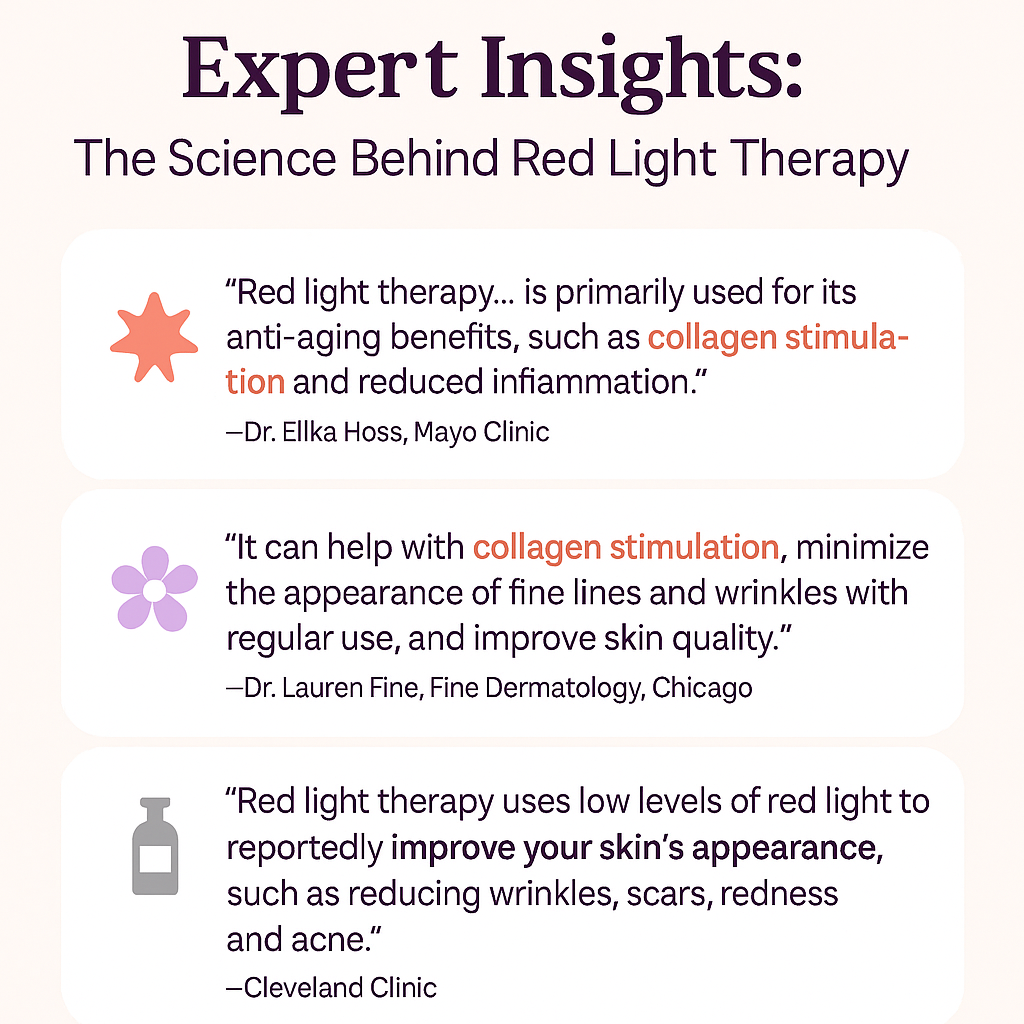 Expert Insights:
The Science Behind Red Light Therapy

“Red light therapy... is primarily used for its anti-aging benefits, such as collagen stimulation and reduced infiammation.”
—Dr. Ellka Hoss, Mayo Clinic

“It can help with collagen stimulation, minimize the appearance of fine lines and wrinkles with regular use, and improve skin quality.”
—Dr. Lauren Fine, Fine Dermatology, Chicago

“Red light therapy uses low levels of red light to reportedly improve your skin’s appearance, such as reducing wrinkles, scars, redness and acne.”
—Cleveland Clinic